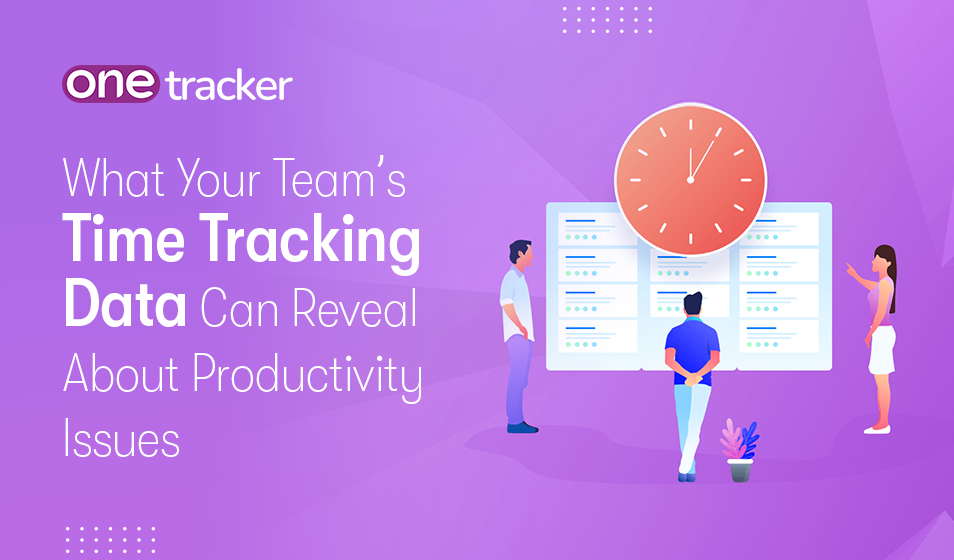 one tracker

What Your Team's Time Tracking Data Can Reveal About Productivity Issues